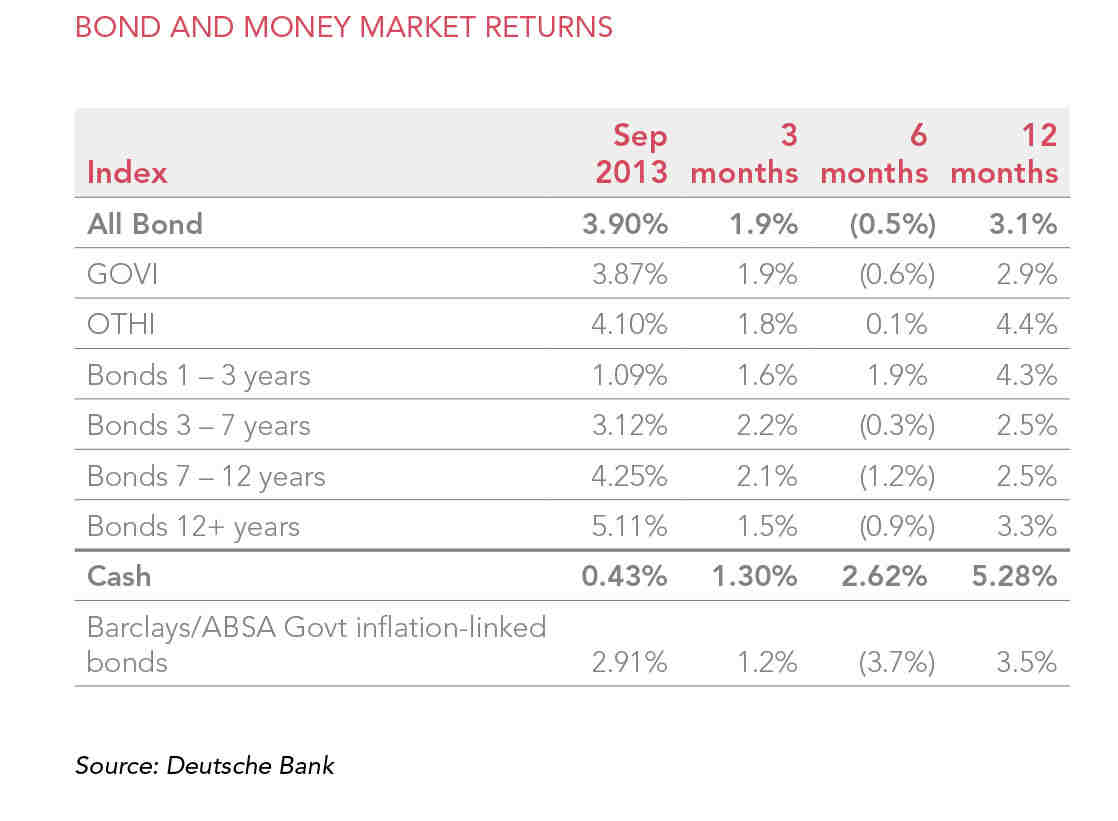 BOND AND MONEY MARKET RETURNS

| Index | Sep 2013 | 3 months | 6 months | 12 months |
|---|---|---|---|---|
| All Bond | 3.90% | 1.9% | (0.5%) | 3.1% |
| GOVI | 3.87% | 1.9% | (0.6%) | 2.9% |
| OTHI | 4.10% | 1.8% | 0.1% | 4.4% |
| Bonds 1 – 3 years | 1.09% | 1.6% | 1.9% | 4.3% |
| Bonds 3 – 7 years | 3.12% | 2.2% | (0.3%) | 2.5% |
| Bonds 7 – 12 years | 4.25% | 2.1% | (1.2%) | 2.5% |
| Bonds 12+ years | 5.11% | 1.5% | (0.9%) | 3.3% |
| Cash | 0.43% | 1.30% | 2.62% | 5.28% |
| Barclays/ABSA Govt inflation-linked bonds | 2.91% | 1.2% | (3.7%) | 3.5% |

Source: Deutsche Bank